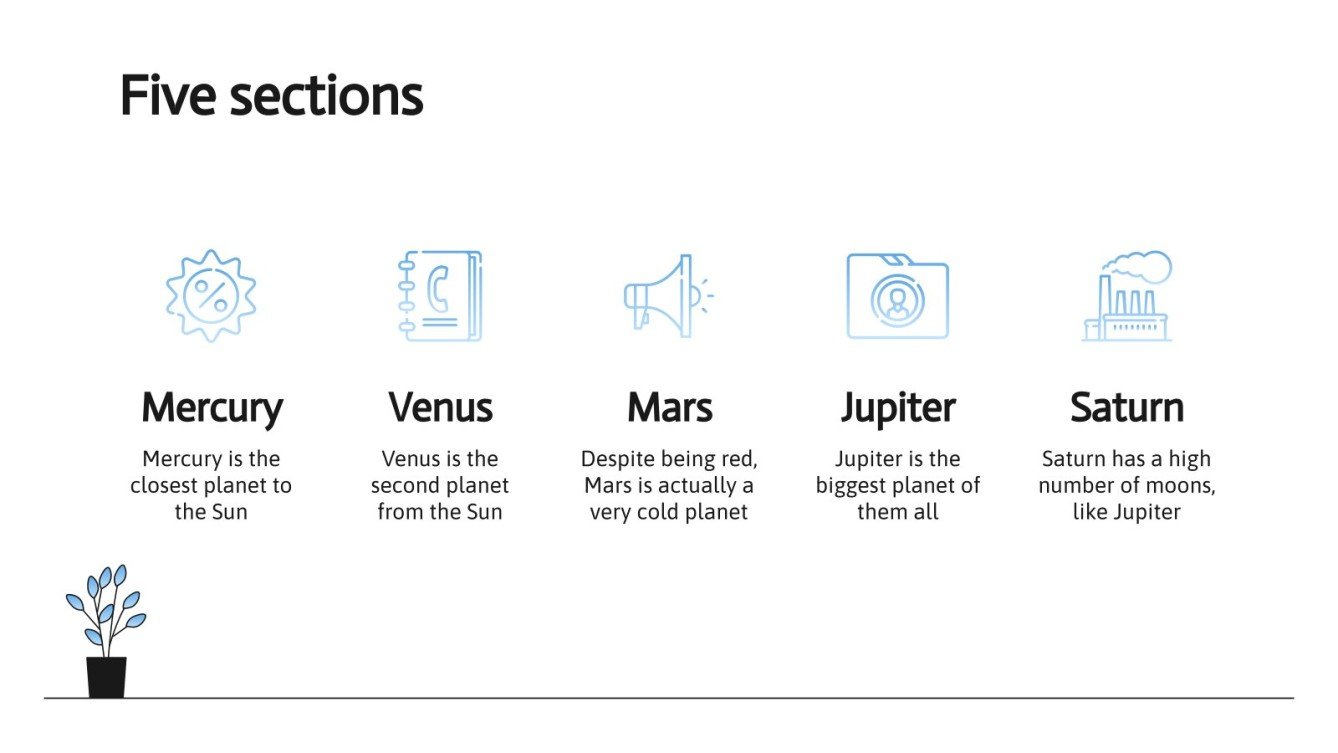 Five sections

Mercury
Mercury is the closest planet to the Sun

Venus
Venus is the second planet from the Sun

Mars
Despite being red, Mars is actually a very cold planet

Jupiter
Jupiter is the biggest planet of them all

Saturn
Saturn has a high number of moons, like Jupiter